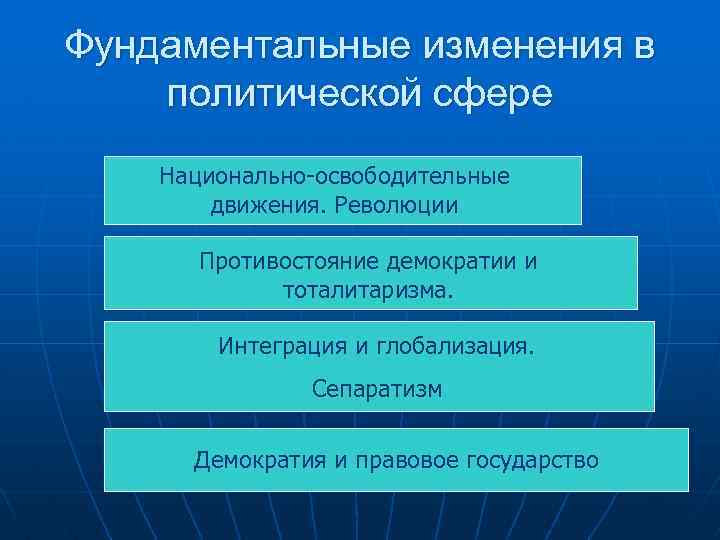 Фундаментальные изменения в политической сфере

Национально-освободительные движения. Революции

Противостояние демократии и тоталитаризма.

Интеграция и глобализация.

Сепаратизм

Демократия и правовое государство